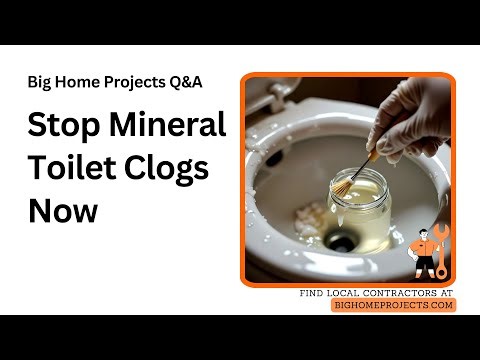 Big Home Projects Q&A

Stop Mineral Toilet Clogs Now

FIND LOCAL CONTRACTORS AT
BIGHOMEPROJECTS.COM